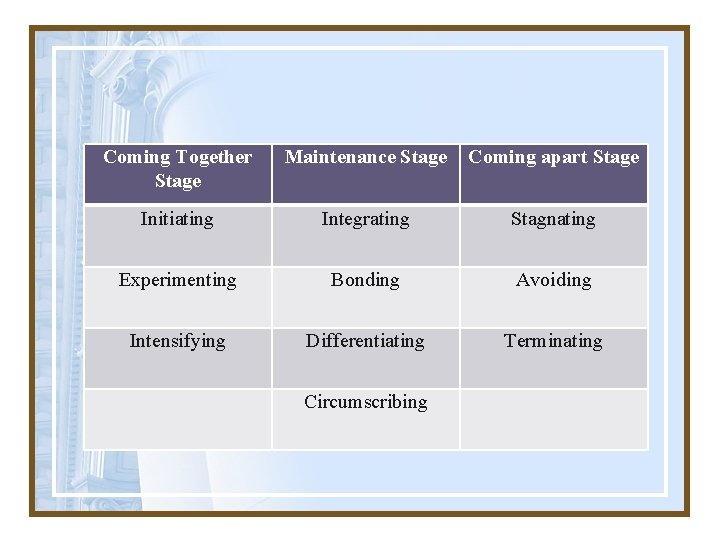 | Coming Together Stage | Maintenance Stage | Coming apart Stage |
|---|---|---|
| Initiating | Integrating | Stagnating |
| Experimenting | Bonding | Avoiding |
| Intensifying | Differentiating | Terminating |
| | Circumscribing | |